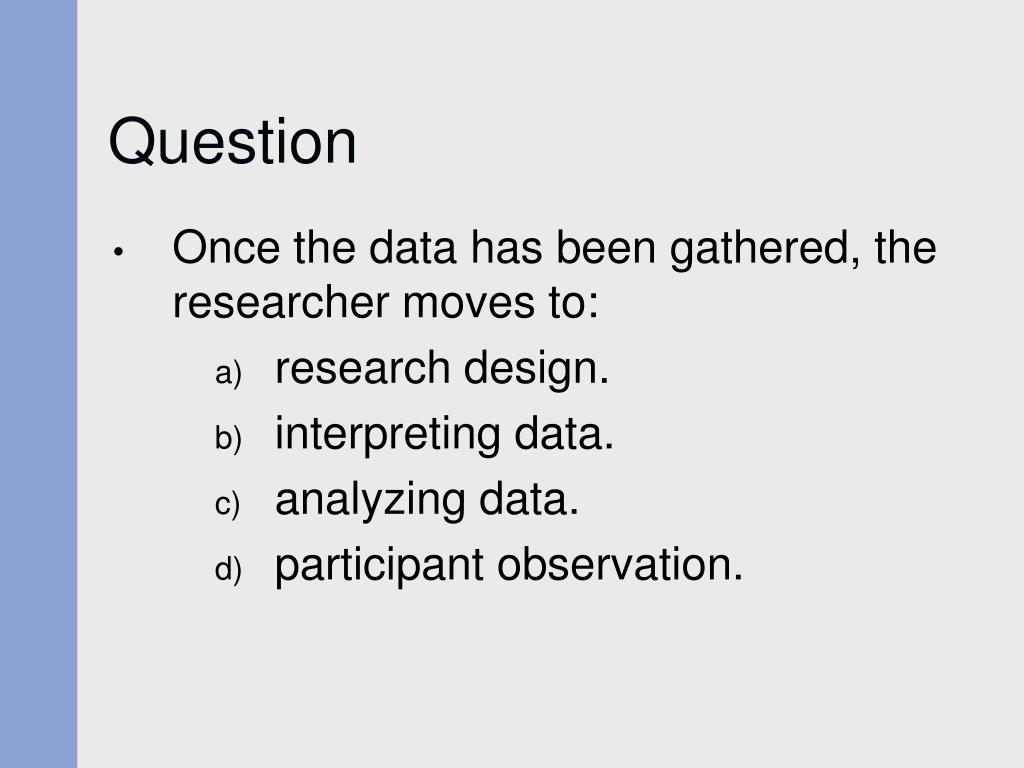 Question

• Once the data has been gathered, the researcher moves to:

a) research design.
b) interpreting data.
c) analyzing data.
d) participant observation.